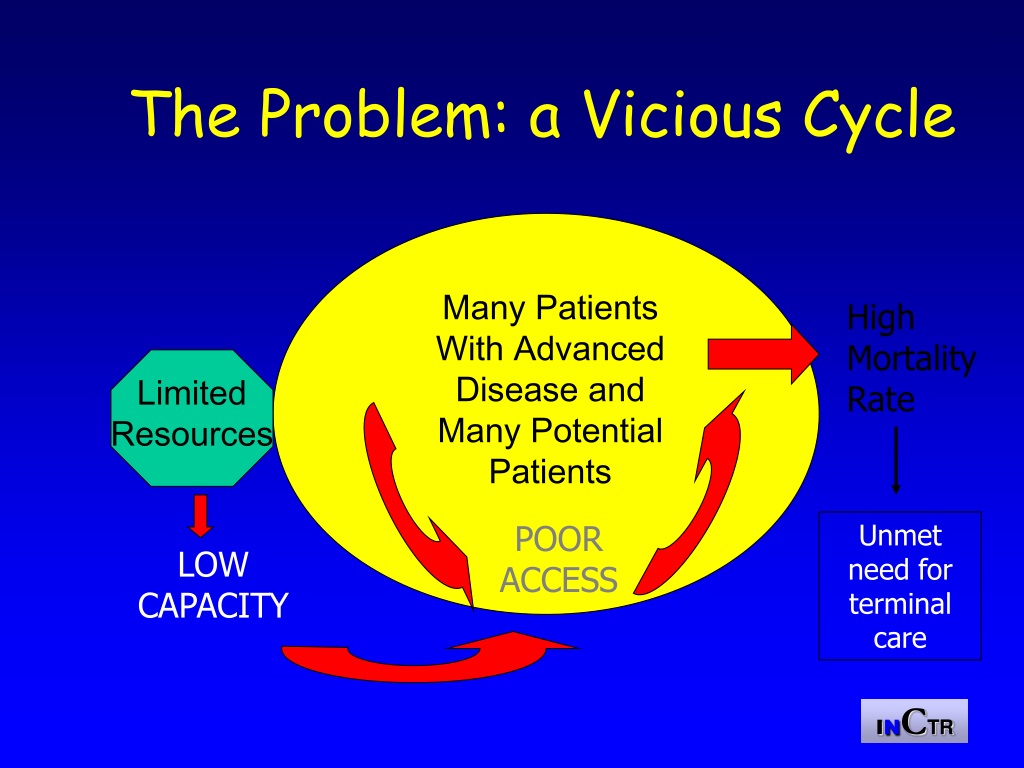 The Problem: a Vicious Cycle

Limited Resources

LOW CAPACITY

Many Patients With Advanced Disease and Many Potential Patients

POOR ACCESS

High Mortality Rate

Unmet need for terminal care

INCTR